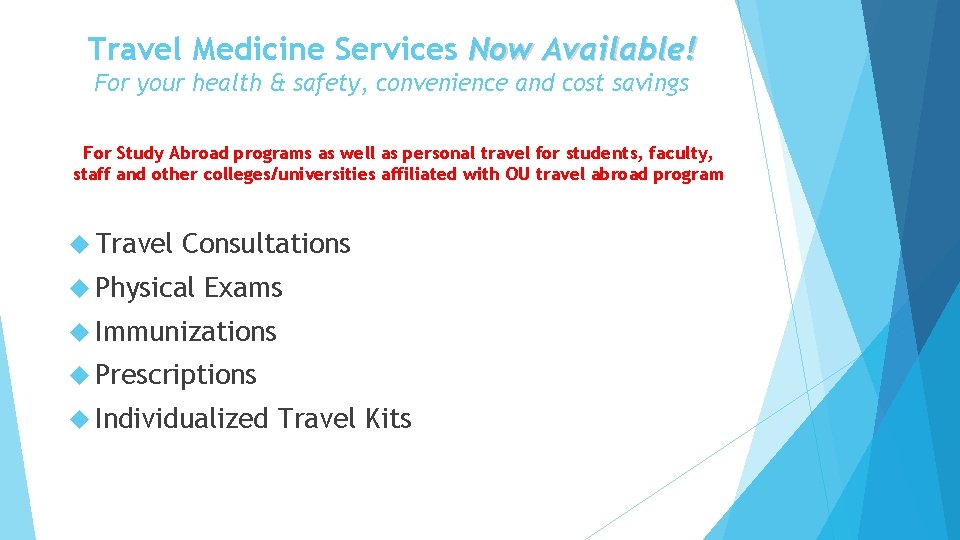 Travel Medicine Services Now Available!
For your health & safety, convenience and cost savings

For Study Abroad programs as well as personal travel for students, faculty, staff and other colleges/universities affiliated with OU travel abroad program

Travel Consultations
Physical Exams
Immunizations
Prescriptions
Individualized Travel Kits